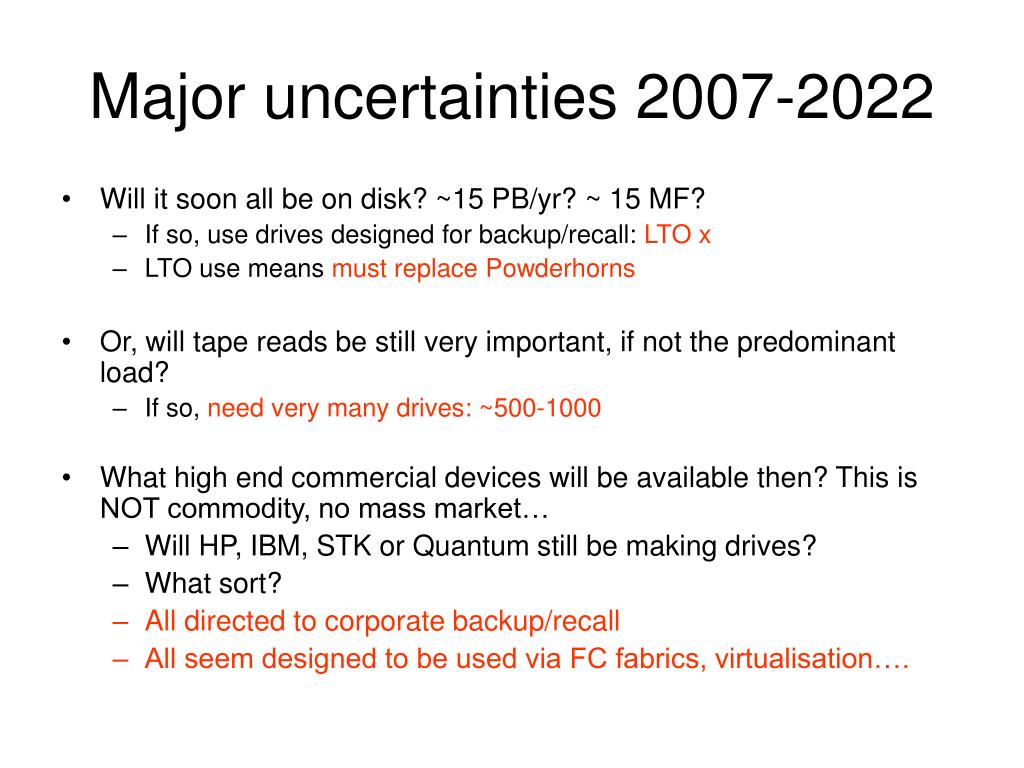 Major uncertainties 2007-2022

• Will it soon all be on disk? ~15 PB/yr? ~ 15 MF?
– If so, use drives designed for backup/recall: LTO x
– LTO use means must replace Powderhorns

• Or, will tape reads be still very important, if not the predominant load?
– If so, need very many drives: ~500-1000

• What high end commercial devices will be available then? This is NOT commodity, no mass market…
– Will HP, IBM, STK or Quantum still be making drives?
– What sort?
– All directed to corporate backup/recall
– All seem designed to be used via FC fabrics, virtualisation….